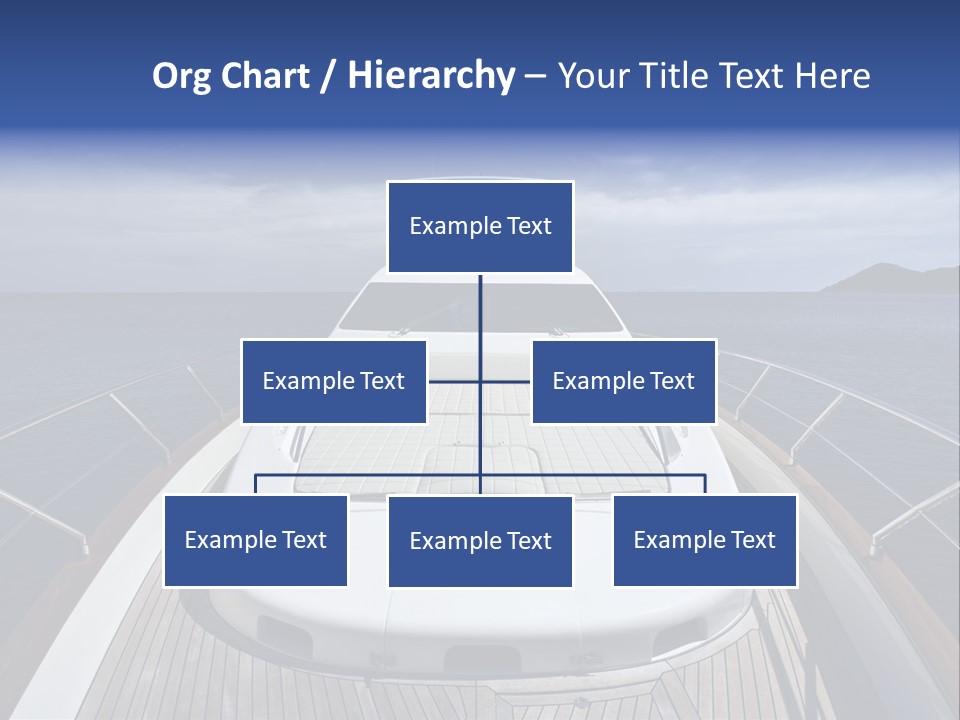 Org Chart / Hierarchy – Your Title Text Here

Example Text

Example Text

Example Text

Example Text

Example Text

Example Text